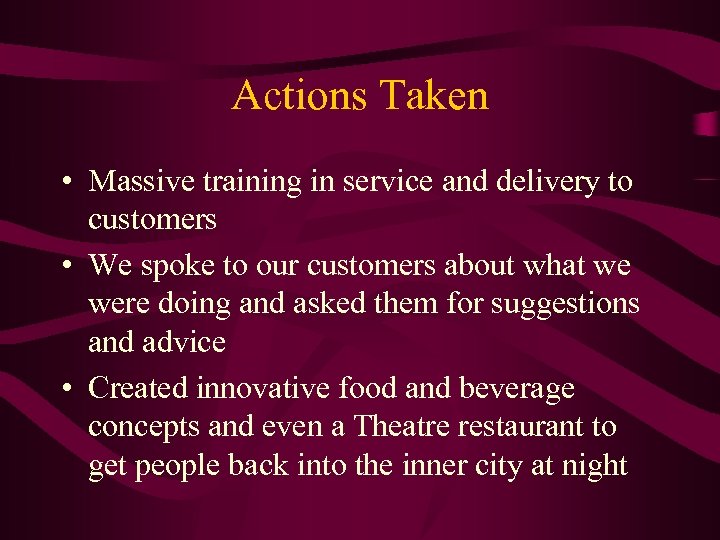 Actions Taken

• Massive training in service and delivery to customers
• We spoke to our customers about what we were doing and asked them for suggestions and advice
• Created innovative food and beverage concepts and even a Theatre restaurant to get people back into the inner city at night